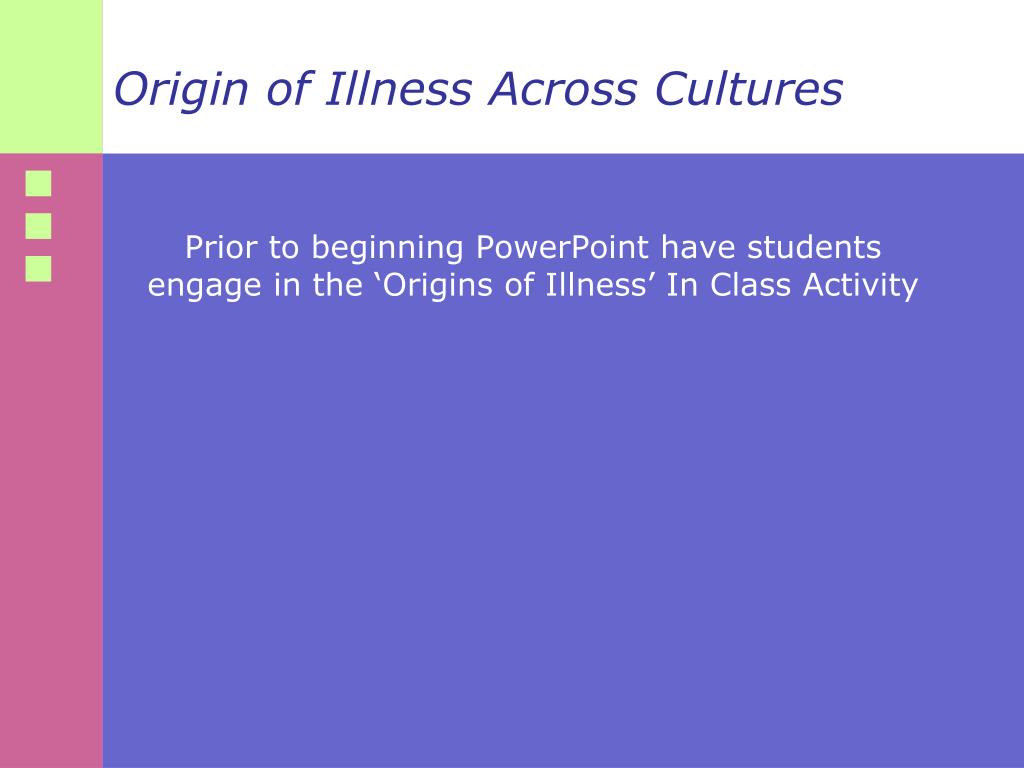 Origin of Illness Across Cultures

Prior to beginning PowerPoint have students engage in the ‘Origins of Illness’ In Class Activity